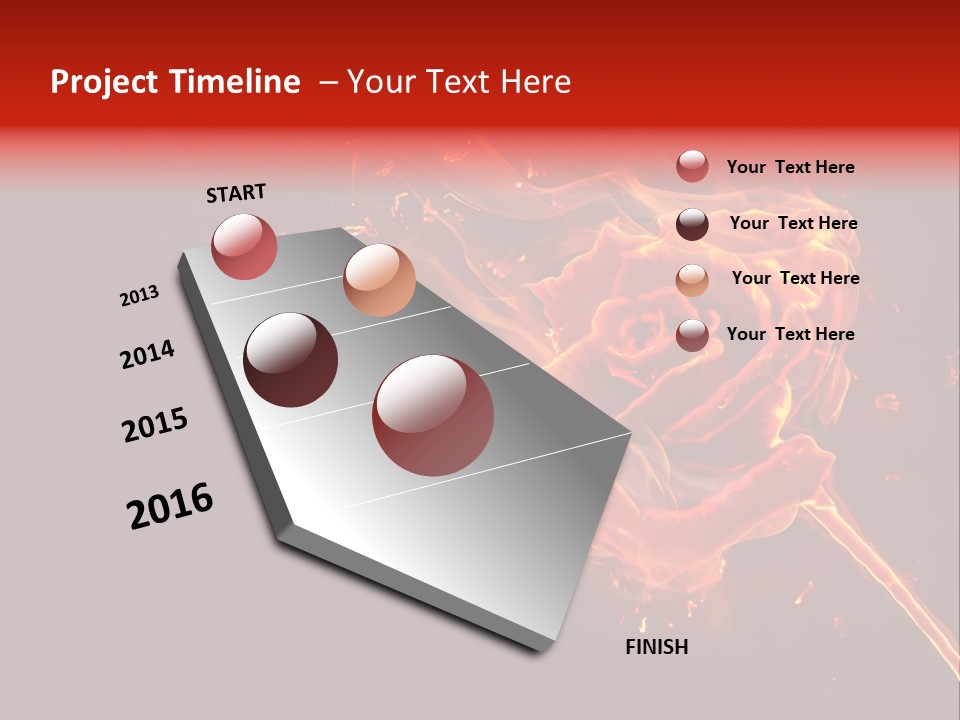 Project Timeline – Your Text Here

START

2013

2014

2015

2016

FINISH

Your Text Here

Your Text Here

Your Text Here

Your Text Here